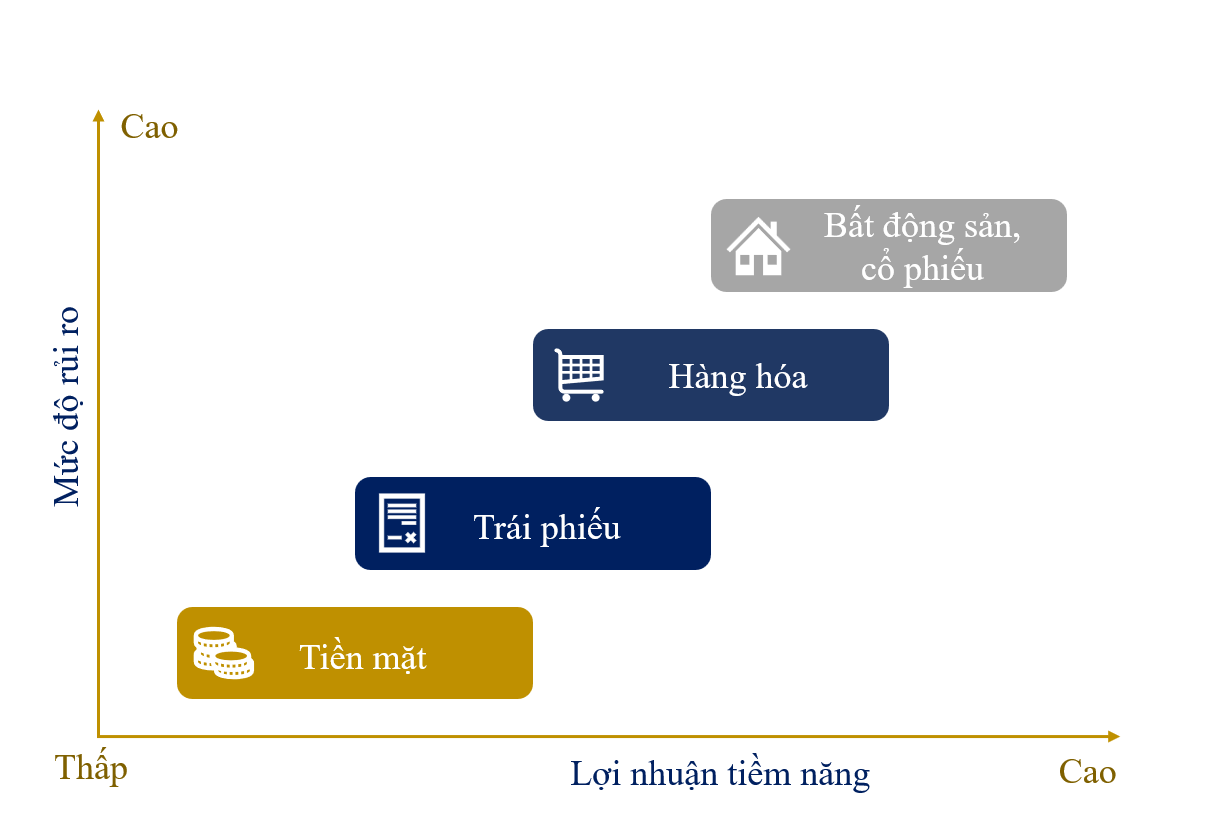 Cao

Mức độ rủi ro

Bất động sản, cổ phiếu

Hàng hóa

Trái phiếu

Tiền mặt

Thấp

Lợi nhuận tiềm năng

Cao